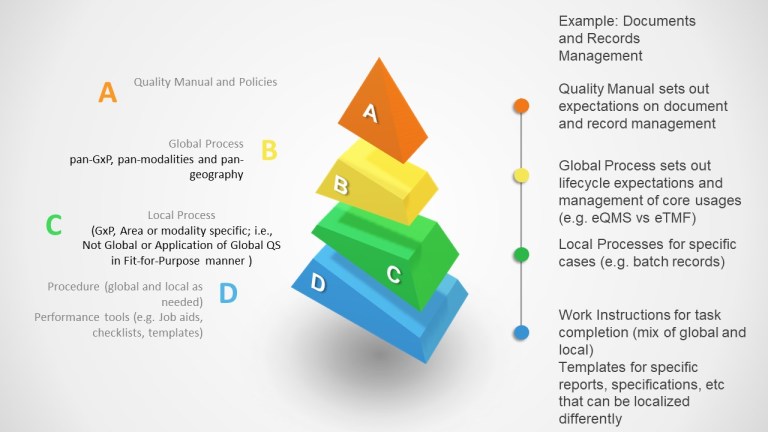 A

Quality Manual and Policies

Global Process
pan-GxP, pan-modalities and pan-geography

B

C

Local Process
(GxP, Area or modality specific; i.e., Not Global or Application of Global QS in Fit-for-Purpose manner )

Procedure (global and local as needed)
Performance tools (e.g. Job aids, checklists, templates)

D

A

B

C

D

Example: Documents and Records Management

Quality Manual sets out expectations on document and record management

Global Process sets out lifecycle expectations and management of core usages (e.g. eQMS vs eTMF)

Local Processes for specific cases (e.g. batch records)

Work Instructions for task completion (mix of global and local)
Templates for specific reports, specifications, etc that can be localized differently